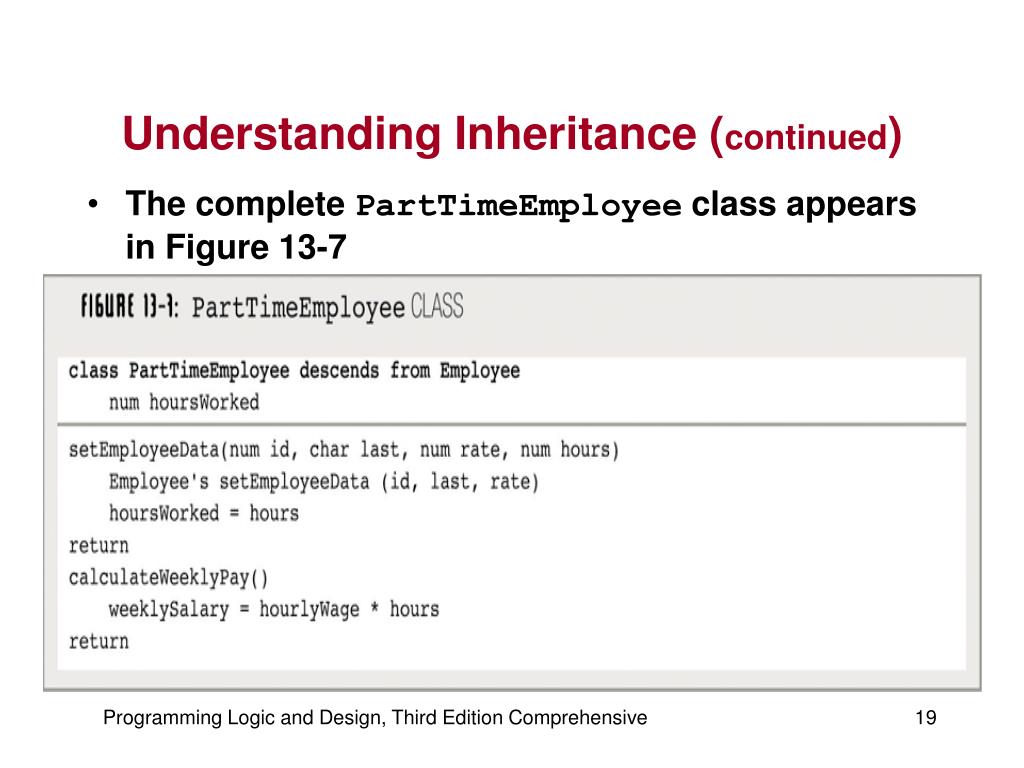 Understanding Inheritance (continued)

• The complete PartTimeEmployee class appears in Figure 13-7

FIGURE 13-7: PartTimeEmployee CLASS

class PartTimeEmployee descends from Employee
num hoursWorked

setEmployeeData(num id, char last, num rate, num hours)
Employee's setEmployeeData (id, last, rate)
hoursWorked = hours
return
calculateWeeklyPay()
weeklySalary = hourlyWage * hours
return

Programming Logic and Design, Third Edition Comprehensive

19